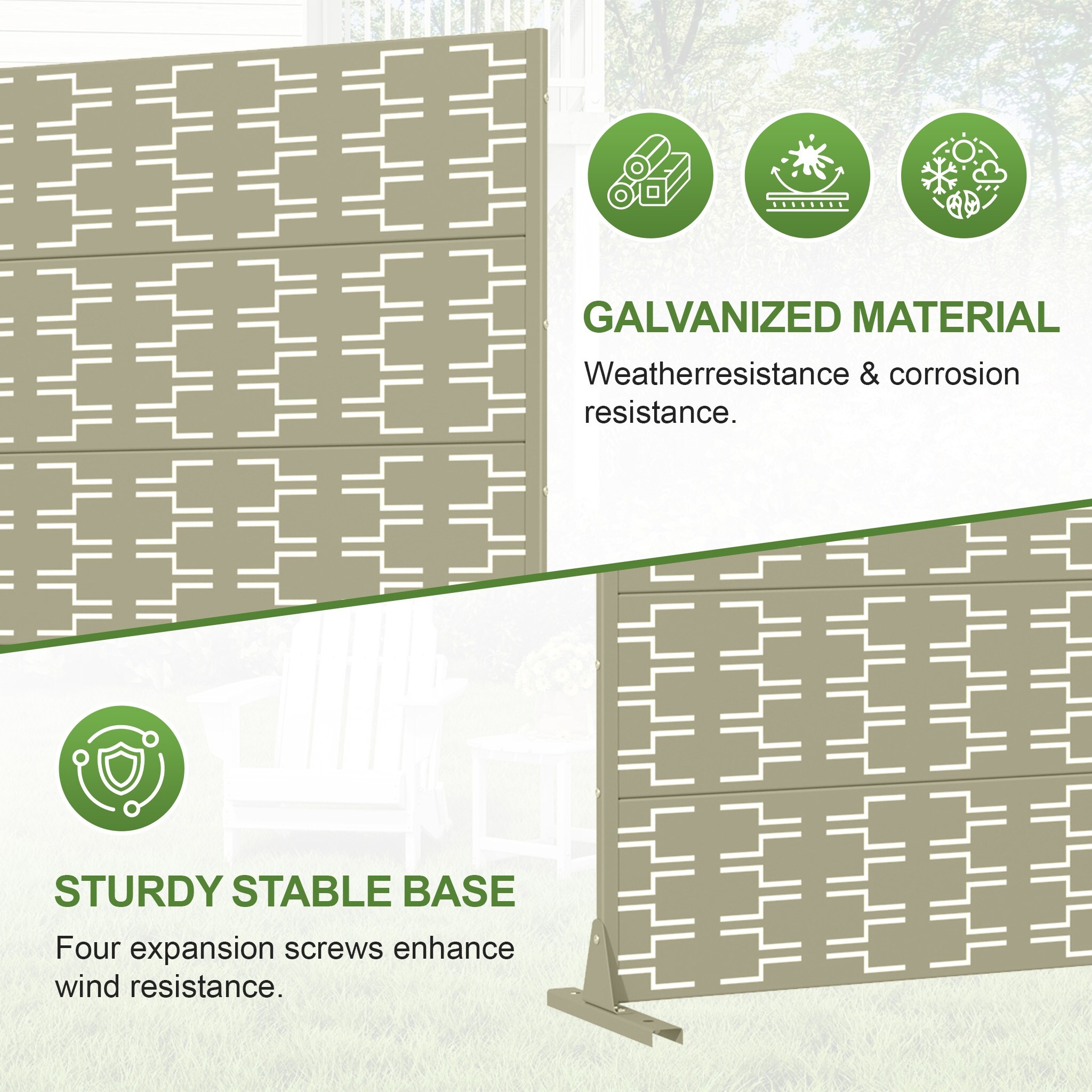 GALVANIZED MATERIAL

Weatherresistance & corrosion resistance.

STURDY STABLE BASE

Four expansion screws enhance wind resistance.